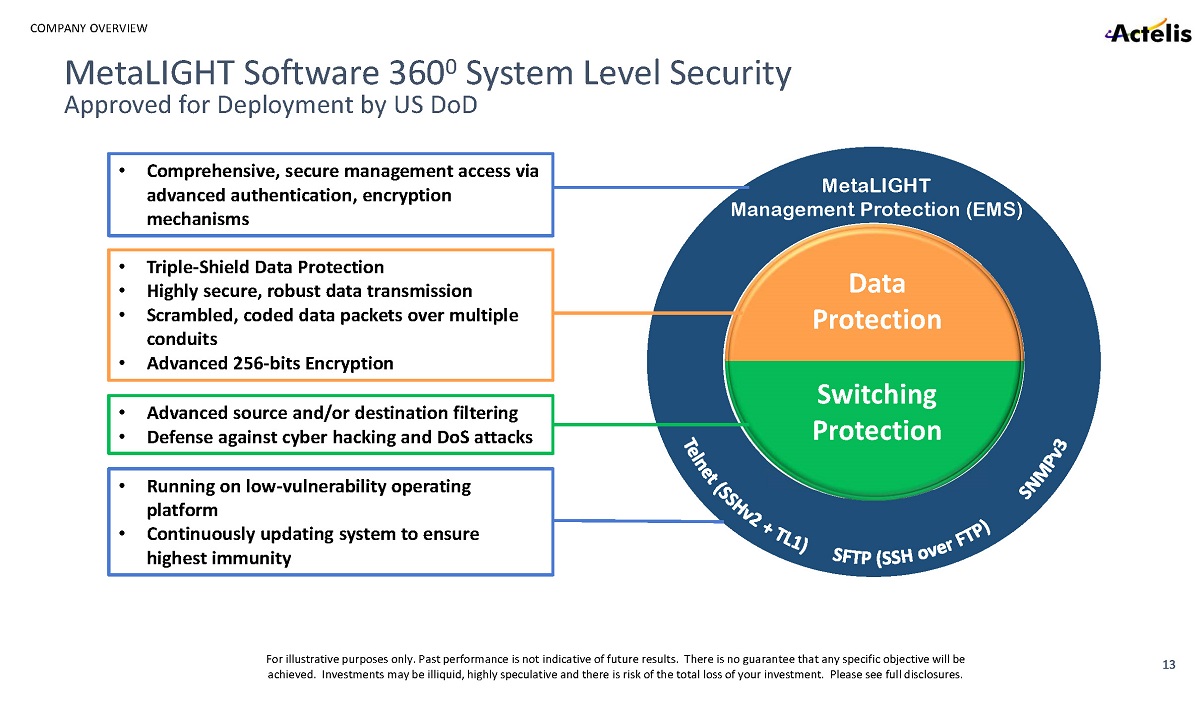 COMPANY OVERVIEW

Actelis

MetaLIGHT Software $360^0$ System Level Security
Approved for Deployment by US DoD

• Comprehensive, secure management access via advanced authentication, encryption mechanisms

• Triple-Shield Data Protection
• Highly secure, robust data transmission
• Scrambled, coded data packets over multiple conduits
• Advanced 256-bits Encryption

• Advanced source and/or destination filtering
• Defense against cyber hacking and DoS attacks

• Running on low-vulnerability operating platform
• Continuously updating system to ensure highest immunity

MetaLIGHT
Management Protection (EMS)

Data Protection

Switching Protection

Telnet (SSHv2 + TL1)

SFTP (SSH over FTP)

SNMPv3

For illustrative purposes only. Past performance is not indicative of future results. There is no guarantee that any specific objective will be achieved. Investments may be illiquid, highly speculative and there is risk of the total loss of your investment. Please see full disclosures.

13